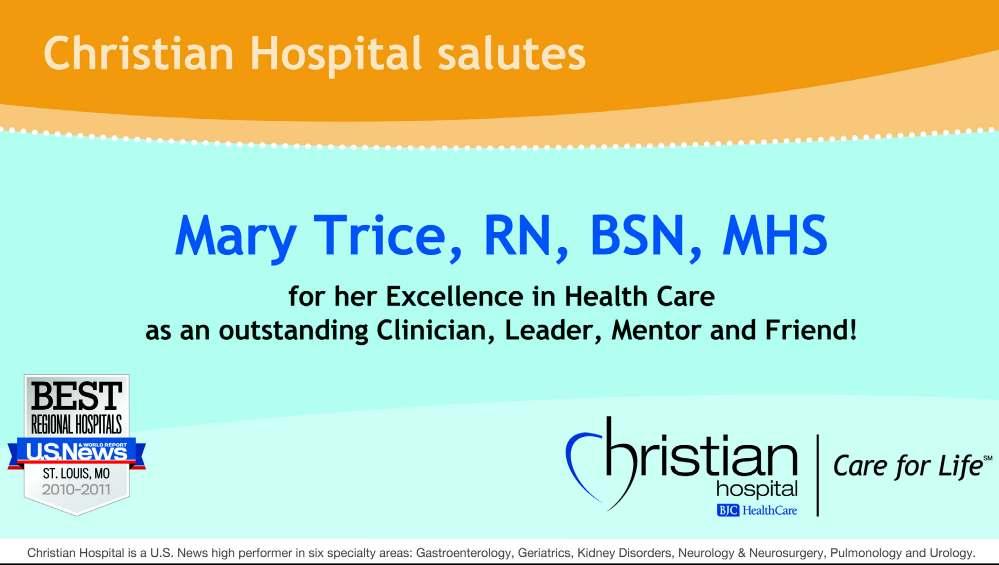 Christian Hospital salutes

Mary Trice, RN, BSN, MHS

for her Excellence in Health Care
as an outstanding Clinician, Leader, Mentor and Friend!

BEST REGIONAL HOSPITALS
U.S.News & WORLD REPORT
ST. LOUIS, MO
2010-2011

Christian hospital
BJC HealthCare

Care for Life℠

Christian Hospital is a U.S. News high performer in six specialty areas: Gastroenterology, Geriatrics, Kidney Disorders, Neurology & Neurosurgery, Pulmonology and Urology.